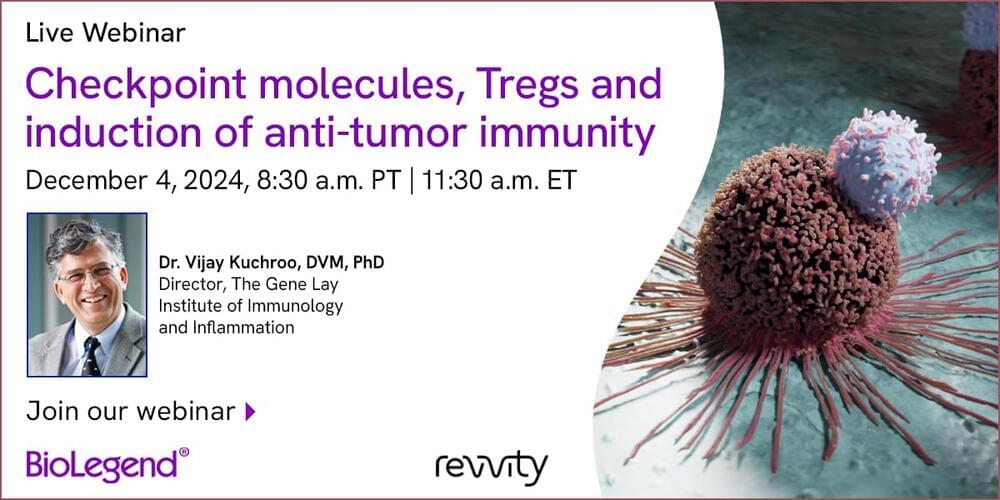 Live Webinar

Checkpoint molecules, Tregs and induction of anti-tumor immunity

December 4, 2024, 8:30 a.m. PT | 11:30 a.m. ET

Dr. Vijay Kuchroo, DVM, PhD
Director, The Gene Lay Institute of Immunology and Inflammation

Join our webinar

BioLegend®

revvity